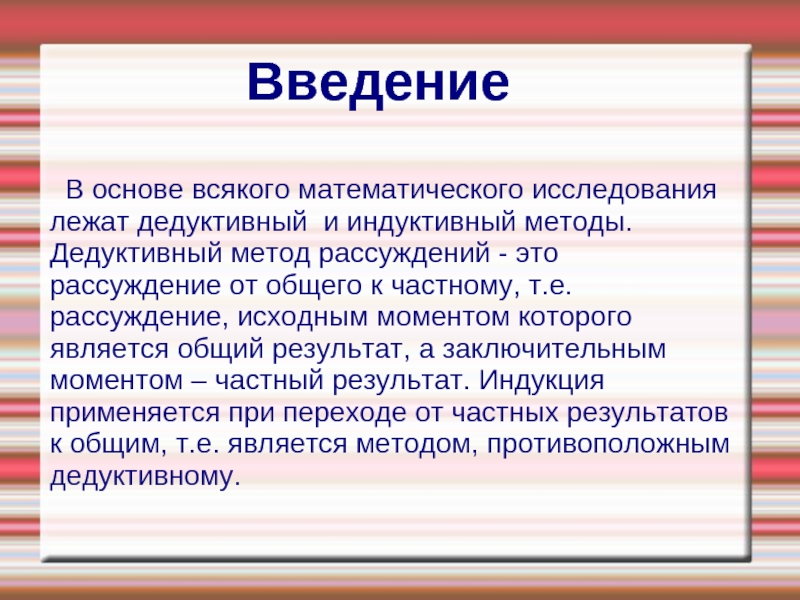 Введение

В основе всякого математического исследования лежат дедуктивный и индуктивный методы. Дедуктивный метод рассуждений - это рассуждение от общего к частному, т.е. рассуждение, исходным моментом которого является общий результат, а заключительным моментом – частный результат. Индукция применяется при переходе от частных результатов к общим, т.е. является методом, противоположным дедуктивному.